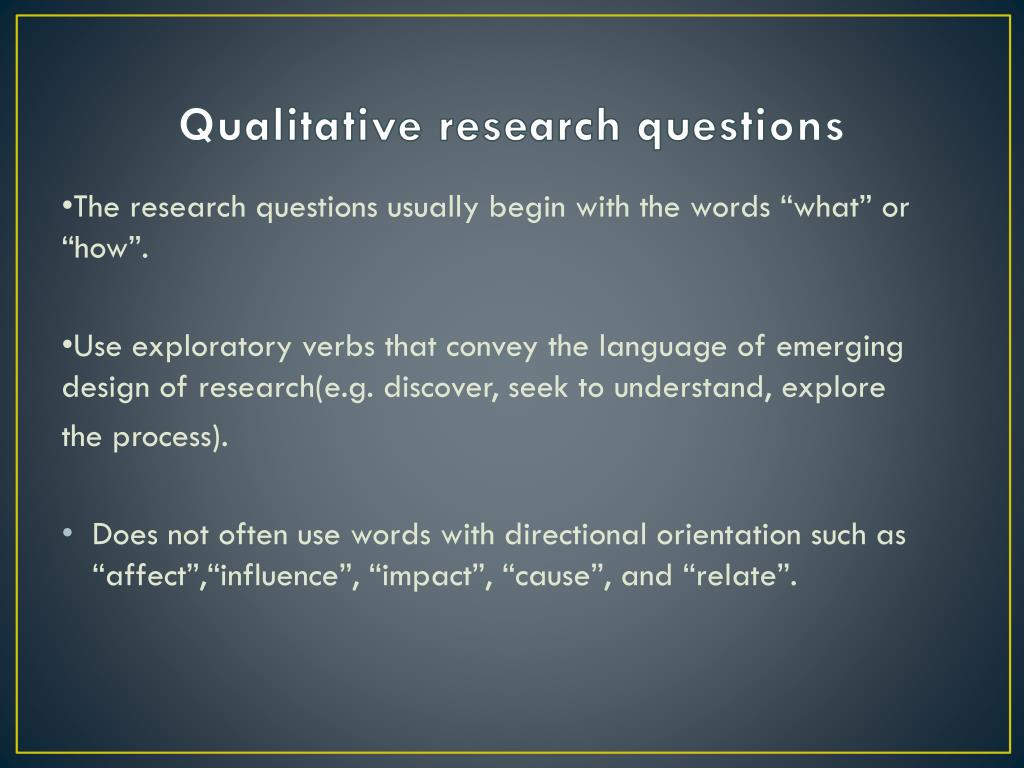 Qualitative research questions

•The research questions usually begin with the words “what” or “how”.

•Use exploratory verbs that convey the language of emerging design of research(e.g. discover, seek to understand, explore the process).

• Does not often use words with directional orientation such as “affect”,“influence”, “impact”, “cause”, and “relate”.